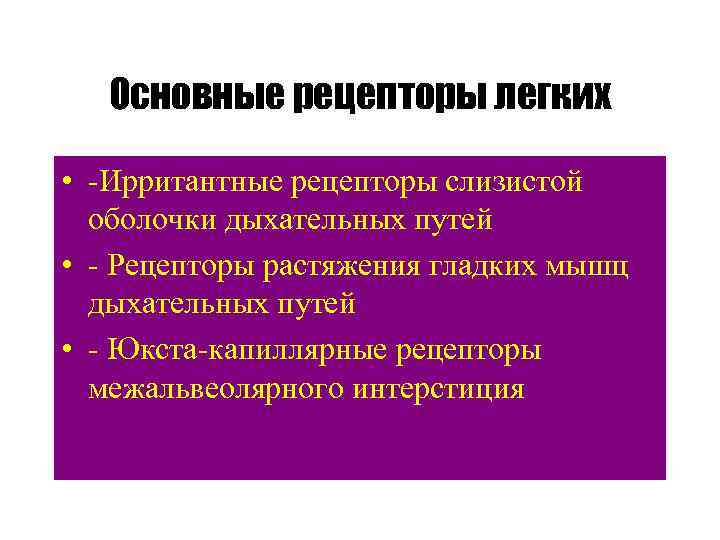 Основные рецепторы легких

• -Ирритантные рецепторы слизистой оболочки дыхательных путей
• - Рецепторы растяжения гладких мышц дыхательных путей
• - Юкста-капиллярные рецепторы межальвеолярного интерстиция